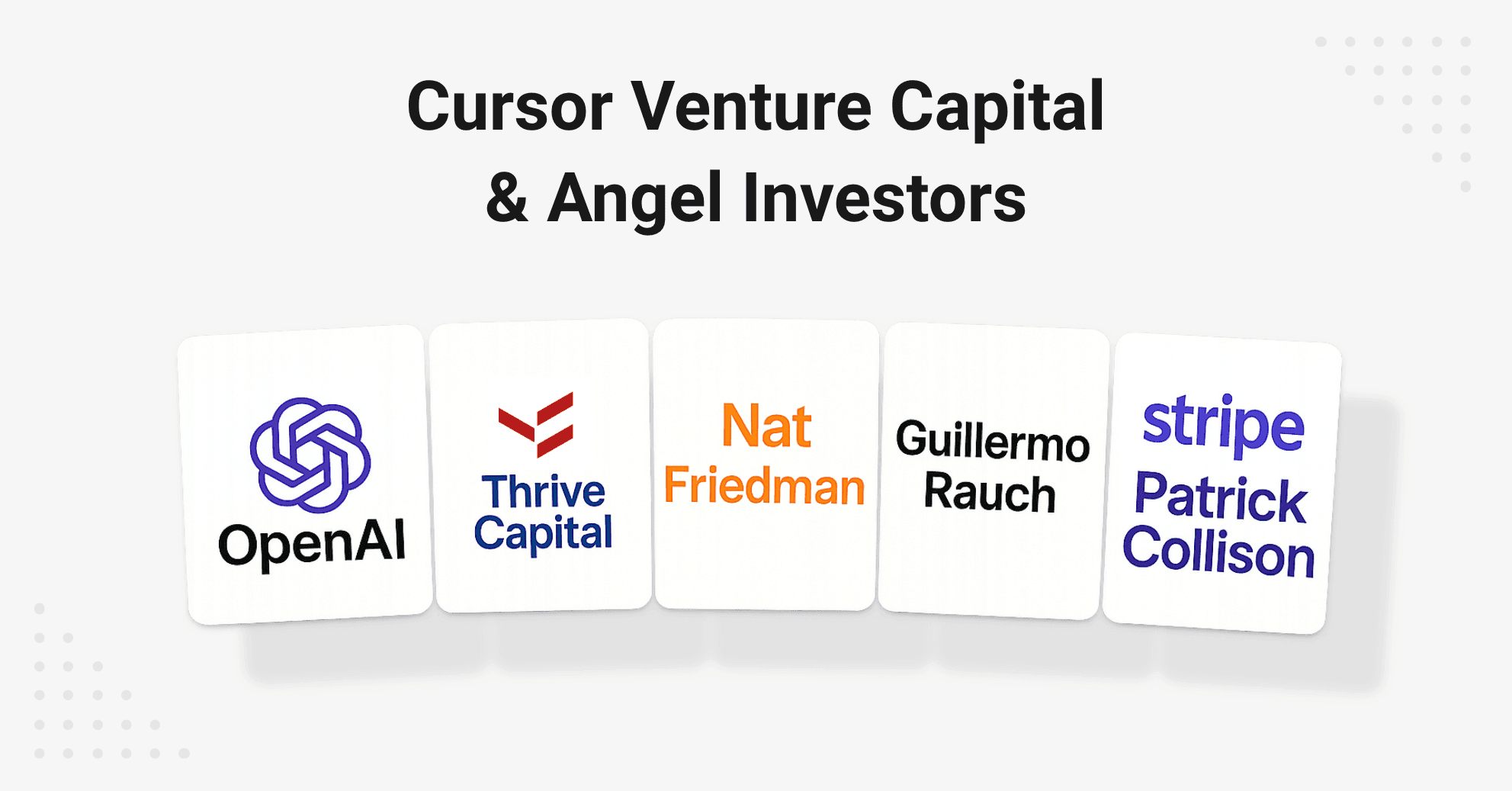 Cursor Venture Capital
& Angel Investors

OpenAI

Thrive Capital

Nat Friedman

Guillermo Rauch

stripe
Patrick Collison